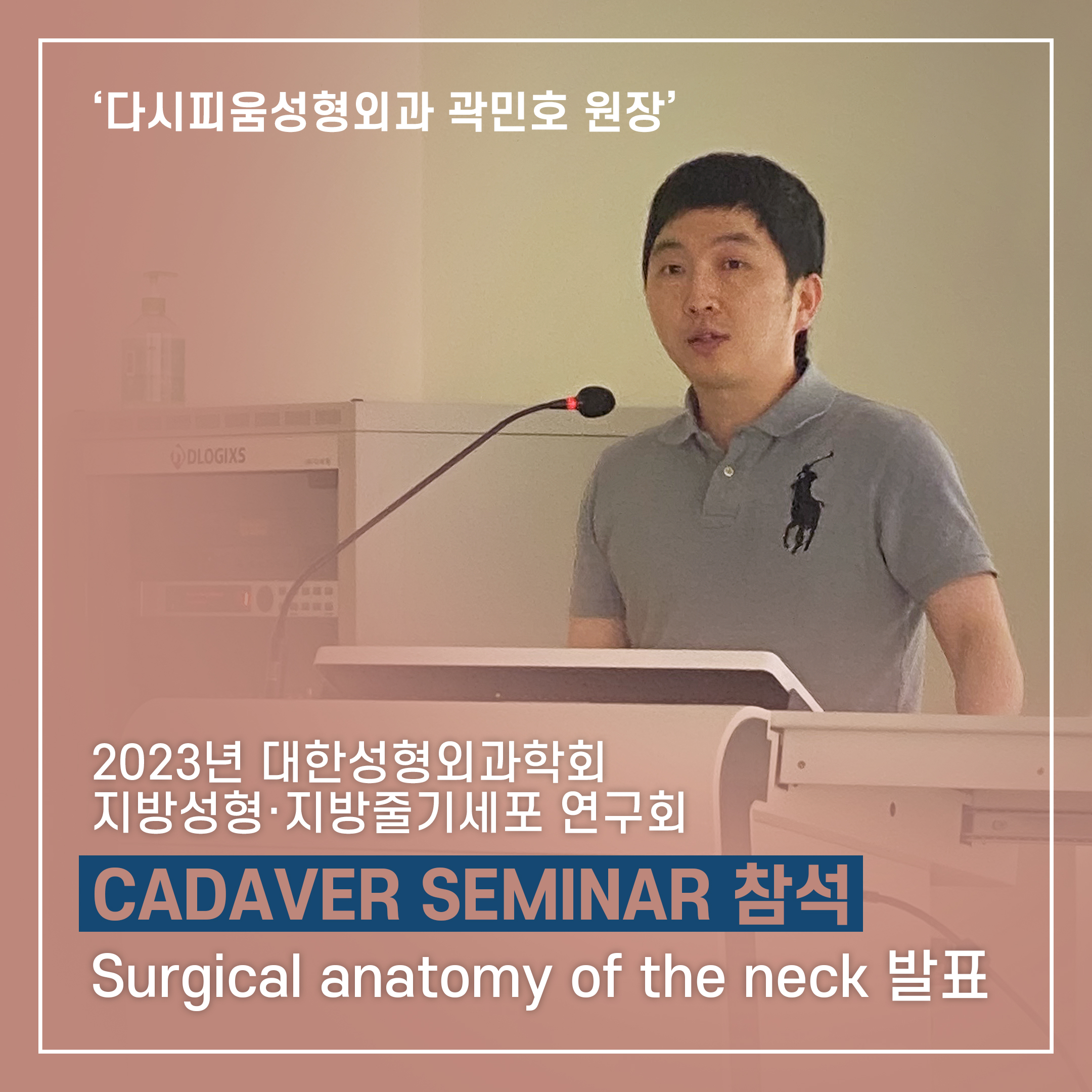 ‘다시피움성형외과 곽민호 원장’

DLOGIXS

2023년 대한성형외과학회
지방성형·지방줄기세포 연구회

CADAVER SEMINAR 참석

Surgical anatomy of the neck 발표